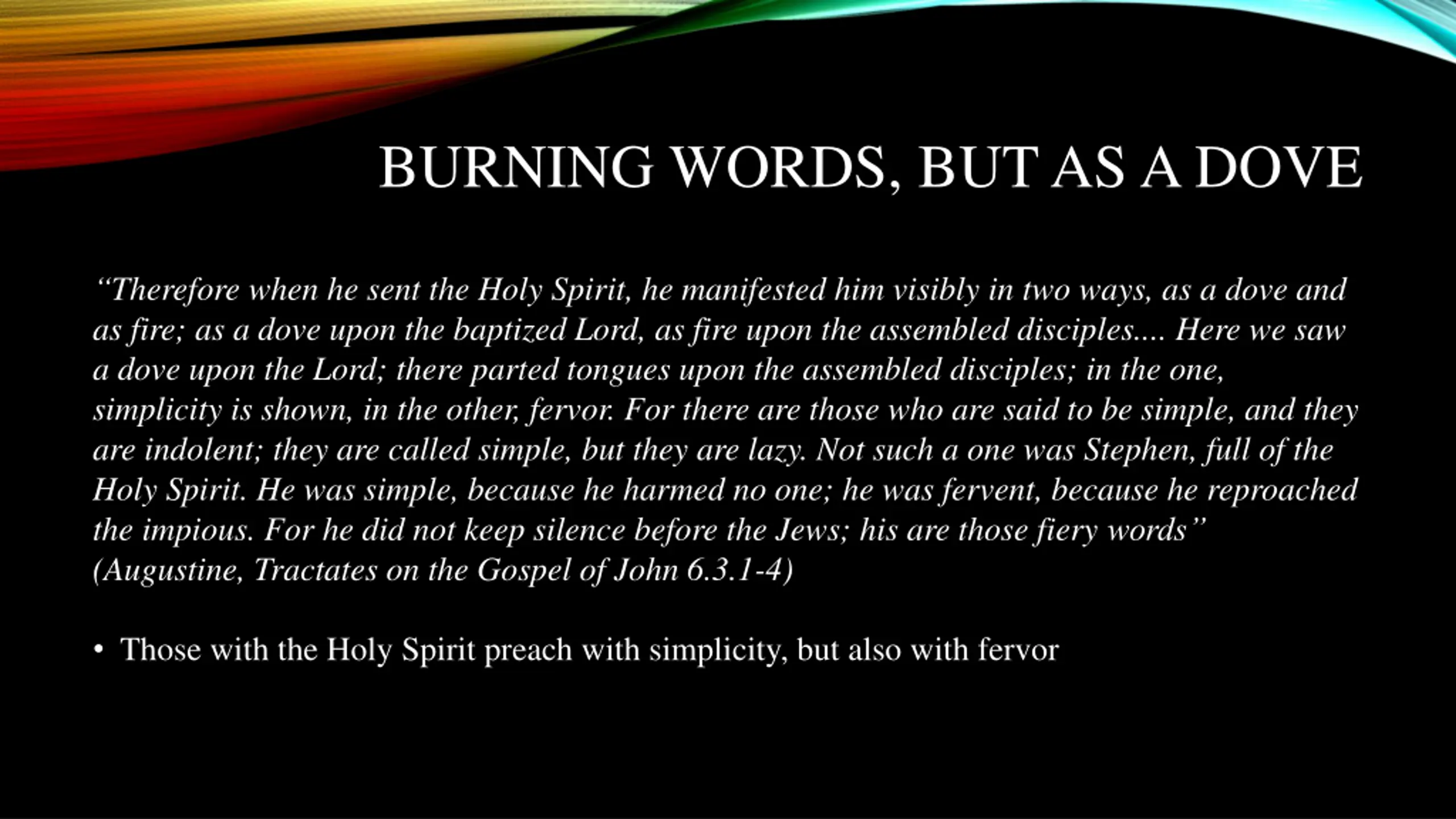 BURNING WORDS, BUT AS A DOVE

“Therefore when he sent the Holy Spirit, he manifested him visibly in two ways, as a dove and as fire; as a dove upon the baptized Lord, as fire upon the assembled disciples.... Here we saw a dove upon the Lord; there parted tongues upon the assembled disciples; in the one, simplicity is shown, in the other, fervor. For there are those who are said to be simple, and they are indolent; they are called simple, but they are lazy. Not such a one was Stephen, full of the Holy Spirit. He was simple, because he harmed no one; he was fervent, because he reproached the impious. For he did not keep silence before the Jews; his are those fiery words” (Augustine, Tractates on the Gospel of John 6.3.1-4)

• Those with the Holy Spirit preach with simplicity, but also with fervor